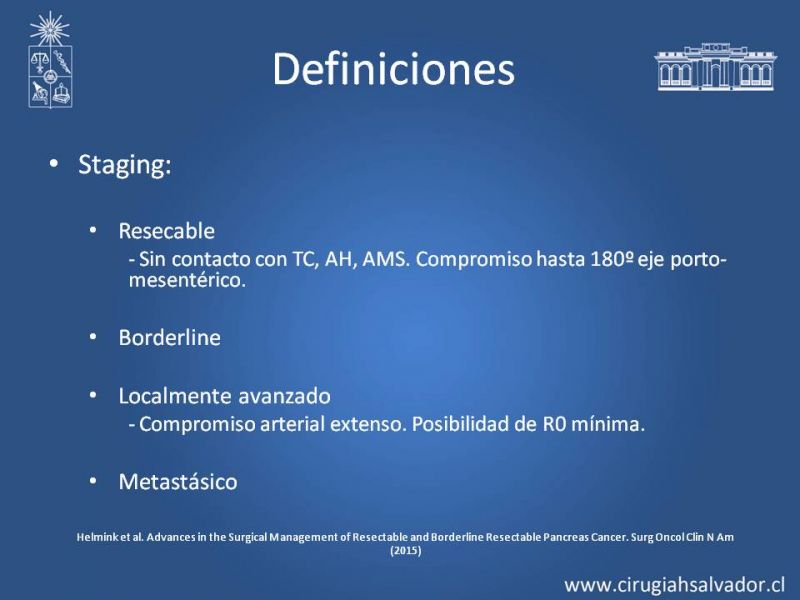 Definiciones

• Staging:

• Resecable
- Sin contacto con TC, AH, AMS. Compromiso hasta 180º eje porto-mesentérico.

• Borderline

• Localmente avanzado
- Compromiso arterial extenso. Posibilidad de R0 mínima.

• Metastásico

Helmink et al. Advances in the Surgical Management of Resectable and Borderline Resectable Pancreas Cancer. Surg Oncol Clin N Am (2015)

www.cirugiahsalvador.cl